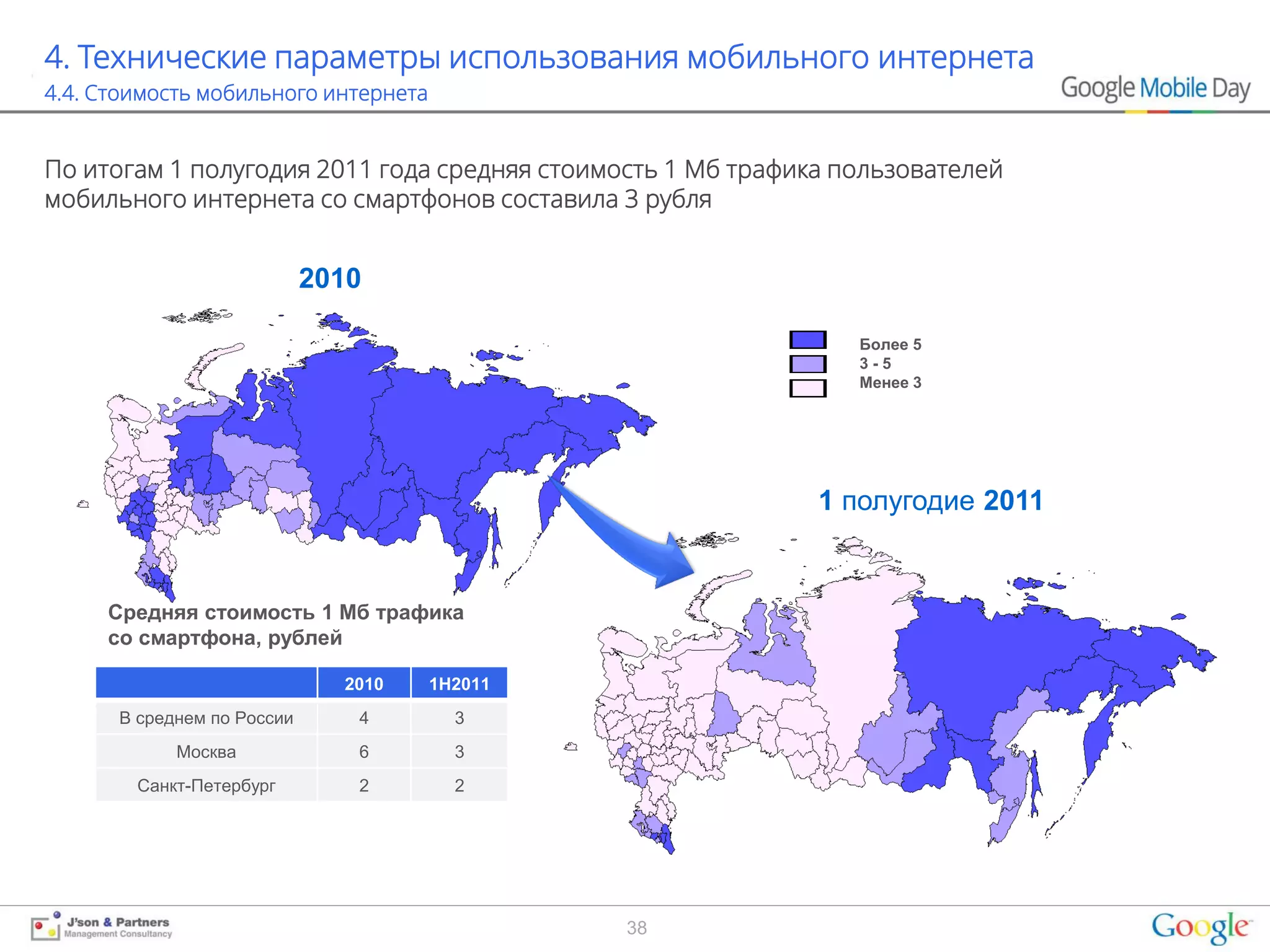 4. Технические параметры использования мобильного интернета
4.4. Стоимость мобильного интернета

Google Mobile Day

По итогам 1 полугодия 2011 года средняя стоимость 1 Мб трафика пользователей мобильного интернета со смартфонов составила 3 рубля

2010

Более 5
3 - 5
Менее 3

1 полугодие 2011

Средняя стоимость 1 Мб трафика со смартфона, рублей

| | 2010 | 1H2011 |
|---|---|---|
| В среднем по России | 4 | 3 |
| Москва | 6 | 3 |
| Санкт-Петербург | 2 | 2 |

J'son & Partners Management Consultancy

38

Google